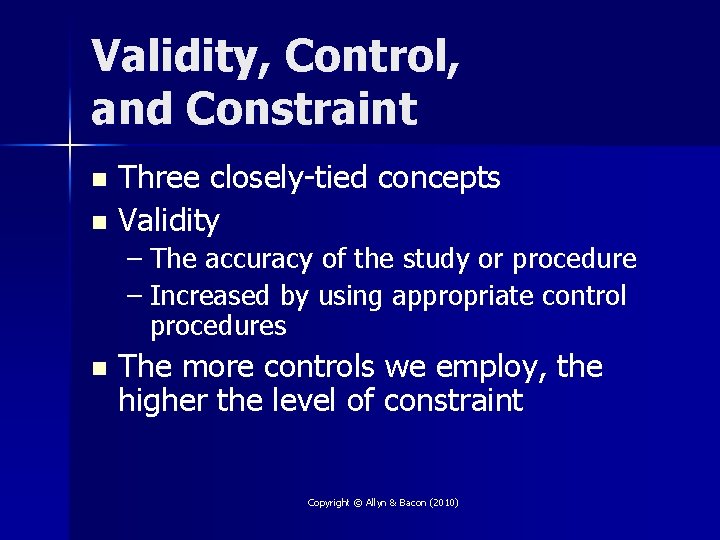 Validity, Control, and Constraint

- Three closely-tied concepts
- Validity
  – The accuracy of the study or procedure
  – Increased by using appropriate control procedures
- The more controls we employ, the higher the level of constraint

Copyright © Allyn & Bacon (2010)